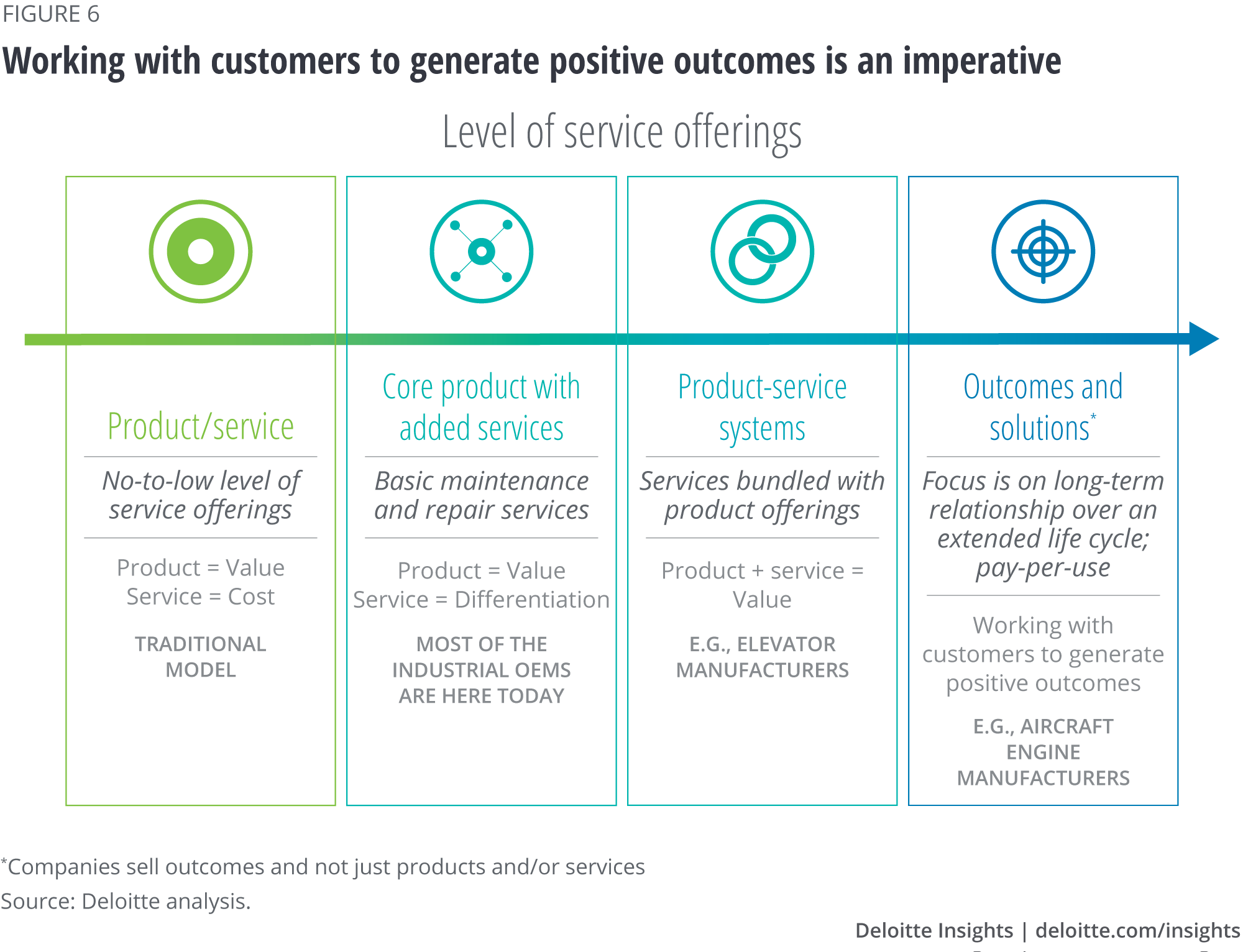 FIGURE 6

Working with customers to generate positive outcomes is an imperative

Level of service offerings

Product/service

No-to-low level of service offerings

Product = Value
Service = Cost

TRADITIONAL MODEL

Core product with added services

Basic maintenance and repair services

Product = Value
Service = Differentiation

MOST OF THE INDUSTRIAL OEMS ARE HERE TODAY

Product-service systems

Services bundled with product offerings

Product + service = Value

E.G., ELEVATOR MANUFACTURERS

Outcomes and solutions*

Focus is on long-term relationship over an extended life cycle; pay-per-use

Working with customers to generate positive outcomes

E.G., AIRCRAFT ENGINE MANUFACTURERS

*Companies sell outcomes and not just products and/or services

Source: Deloitte analysis.

Deloitte Insights | deloitte.com/insights